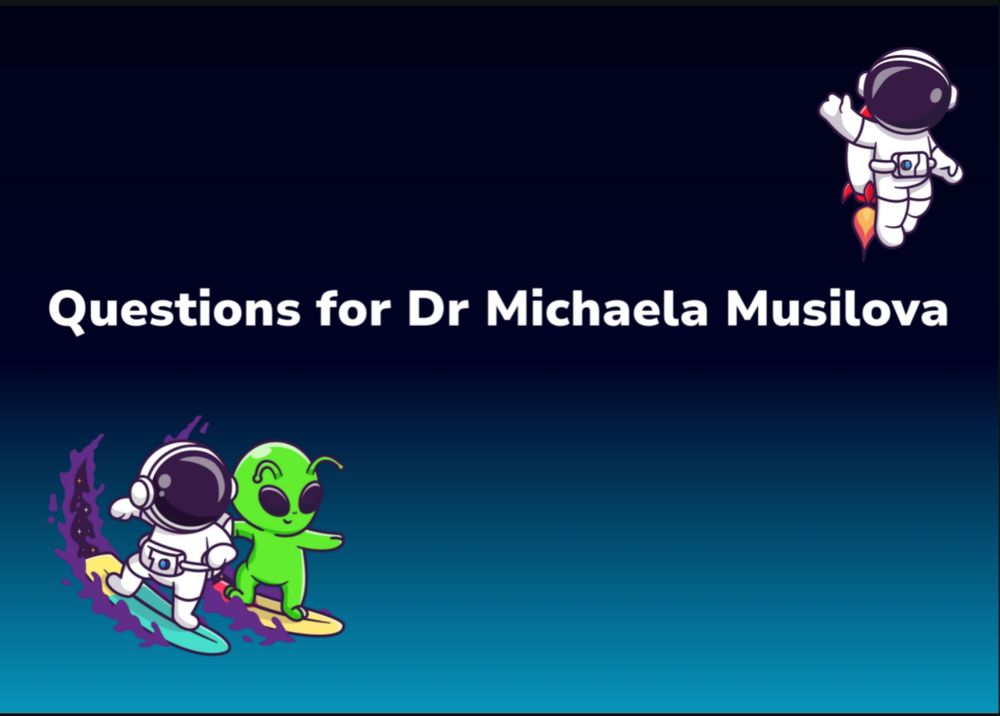 Questions for Dr Michaela Musilova